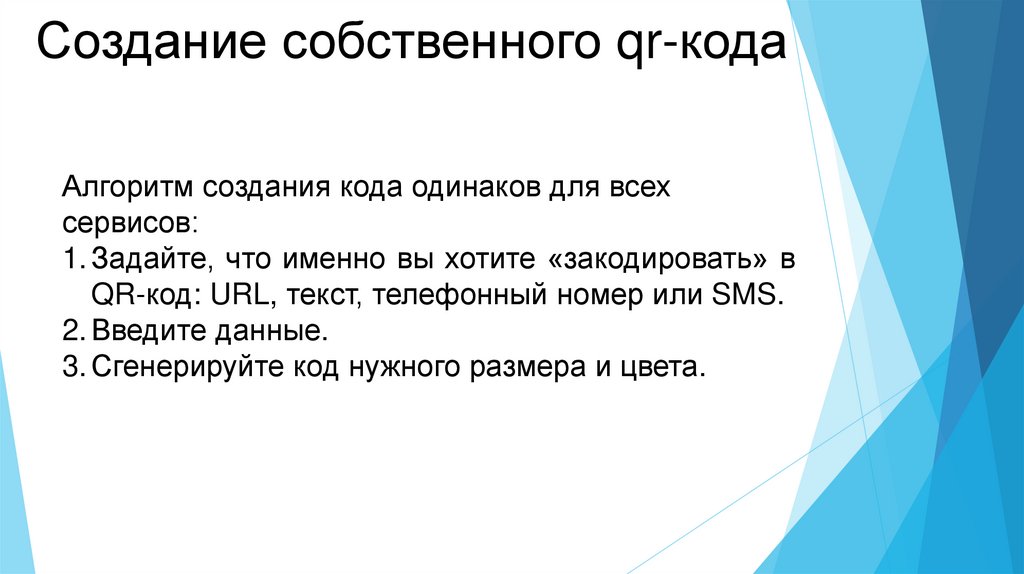 Создание собственного qr-кода

Алгоритм создания кода одинаков для всех сервисов:
1. Задайте, что именно вы хотите «закодировать» в QR-код: URL, текст, телефонный номер или SMS.
2. Введите данные.
3. Сгенерируйте код нужного размера и цвета.